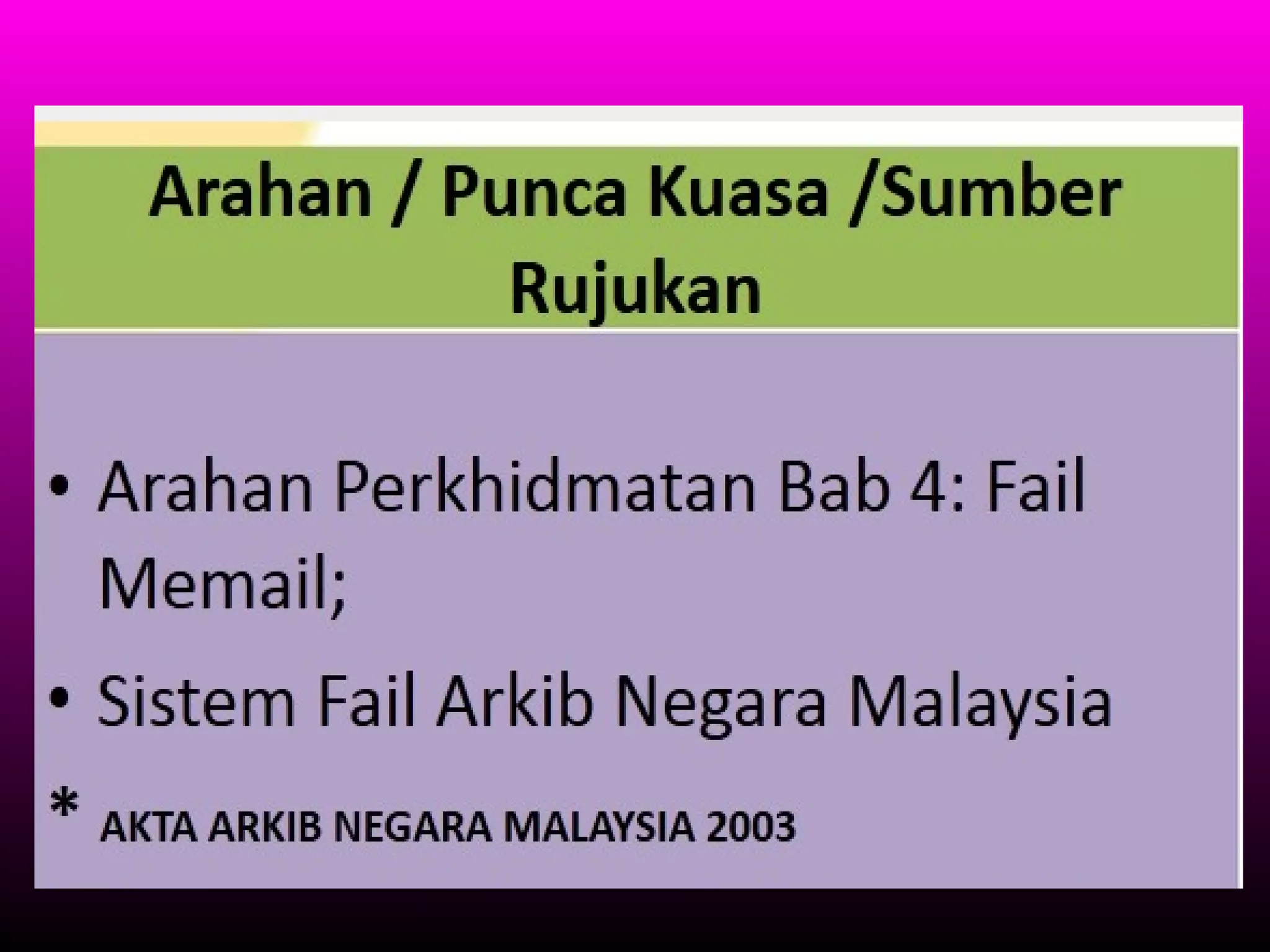 Arahan / Punca Kuasa /Sumber Rujukan

• Arahan Perkhidmatan Bab 4: Fail Memail;

• Sistem Fail Arkib Negara Malaysia

* AKTA ARKIB NEGARA MALAYSIA 2003